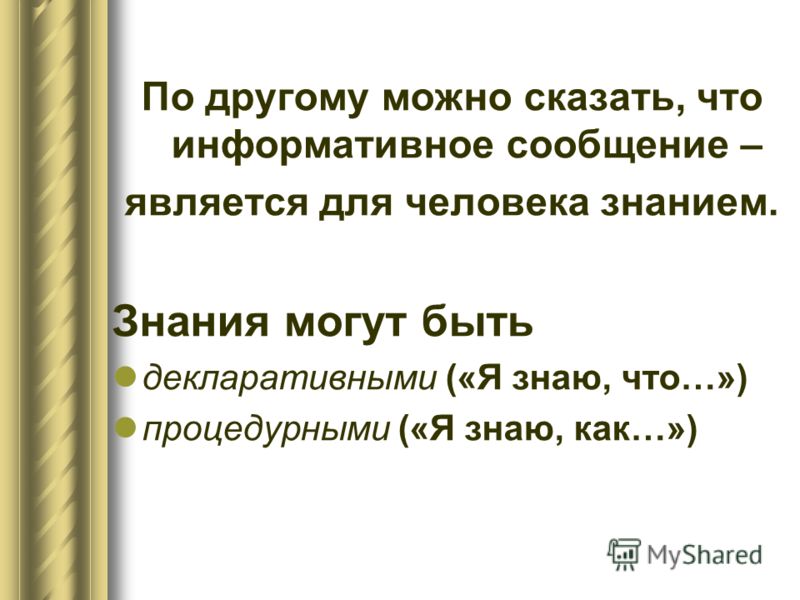 По другому можно сказать, что информативное сообщение – является для человека знанием.

Знания могут быть

декларативными («Я знаю, что…»)

процедурными («Я знаю, как…»)

MyShared